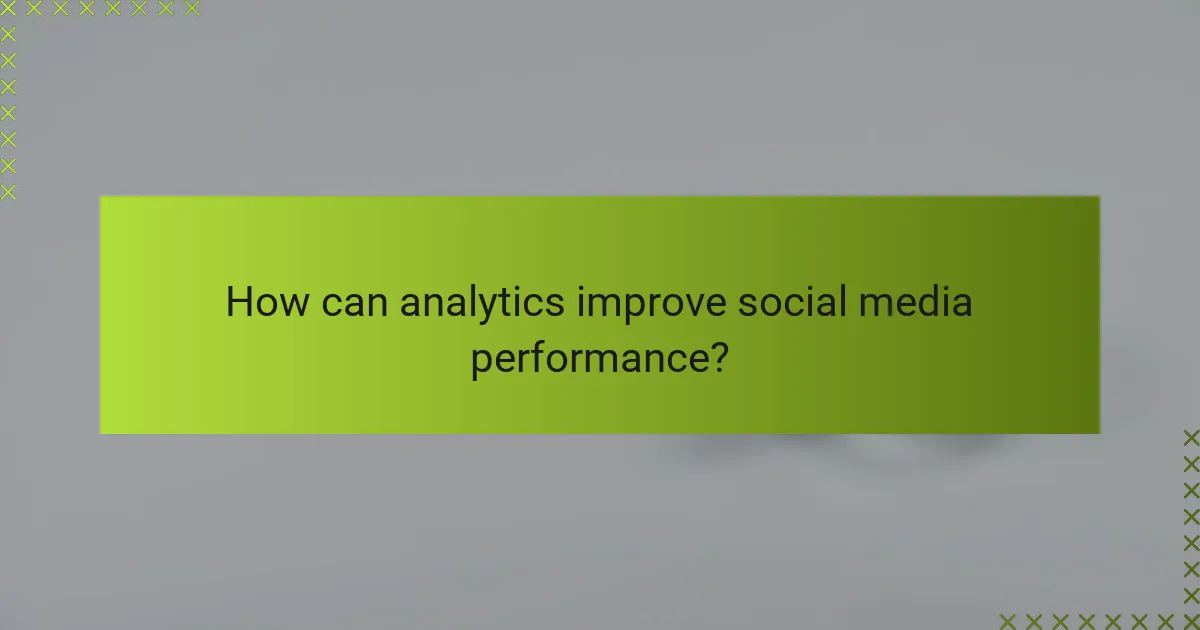 How can analytics improve social media performance?